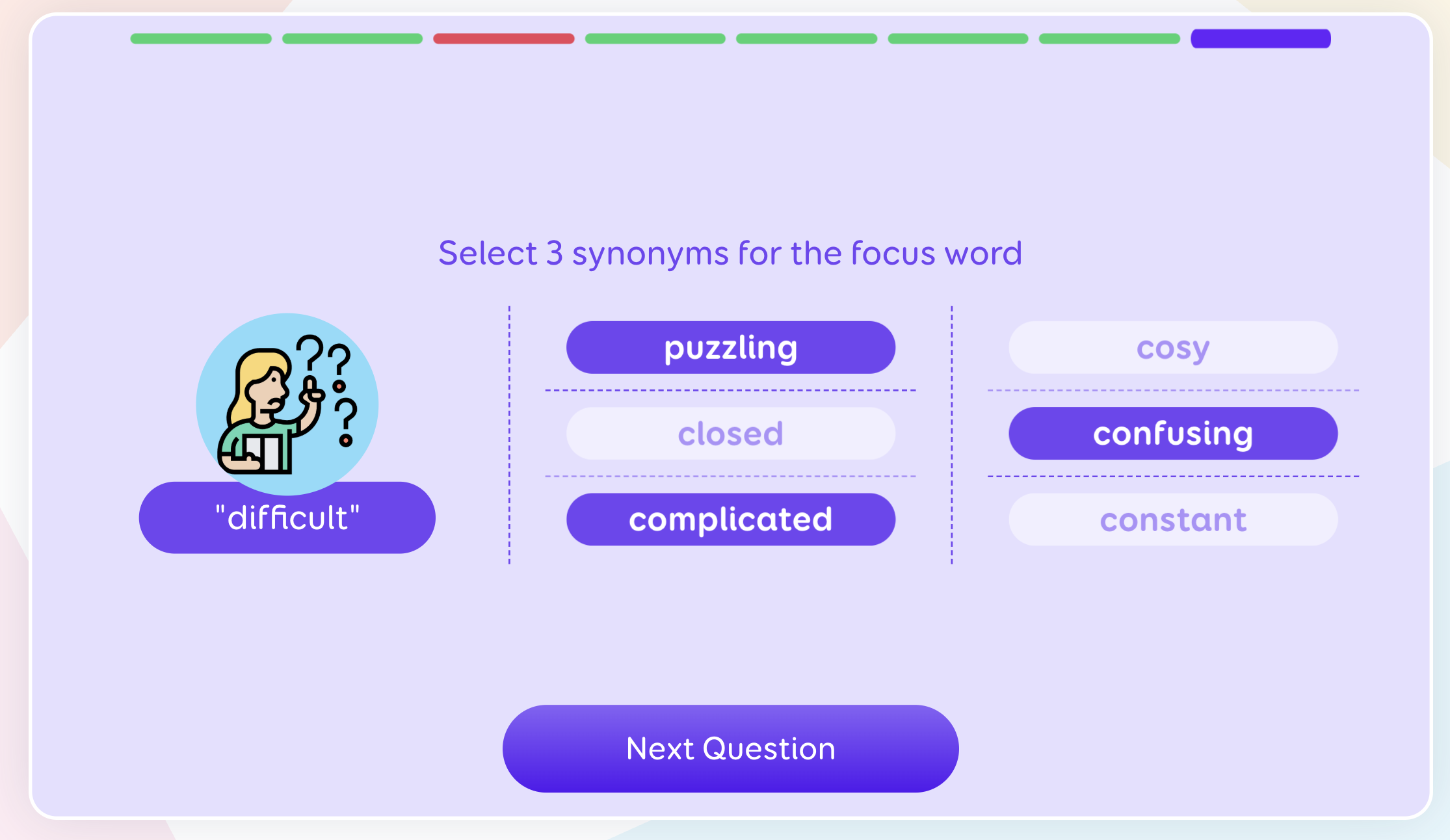 Select 3 synonyms for the focus word

"difficult"

puzzling

closed

complicated

cosy

confusing

constant

Next Question